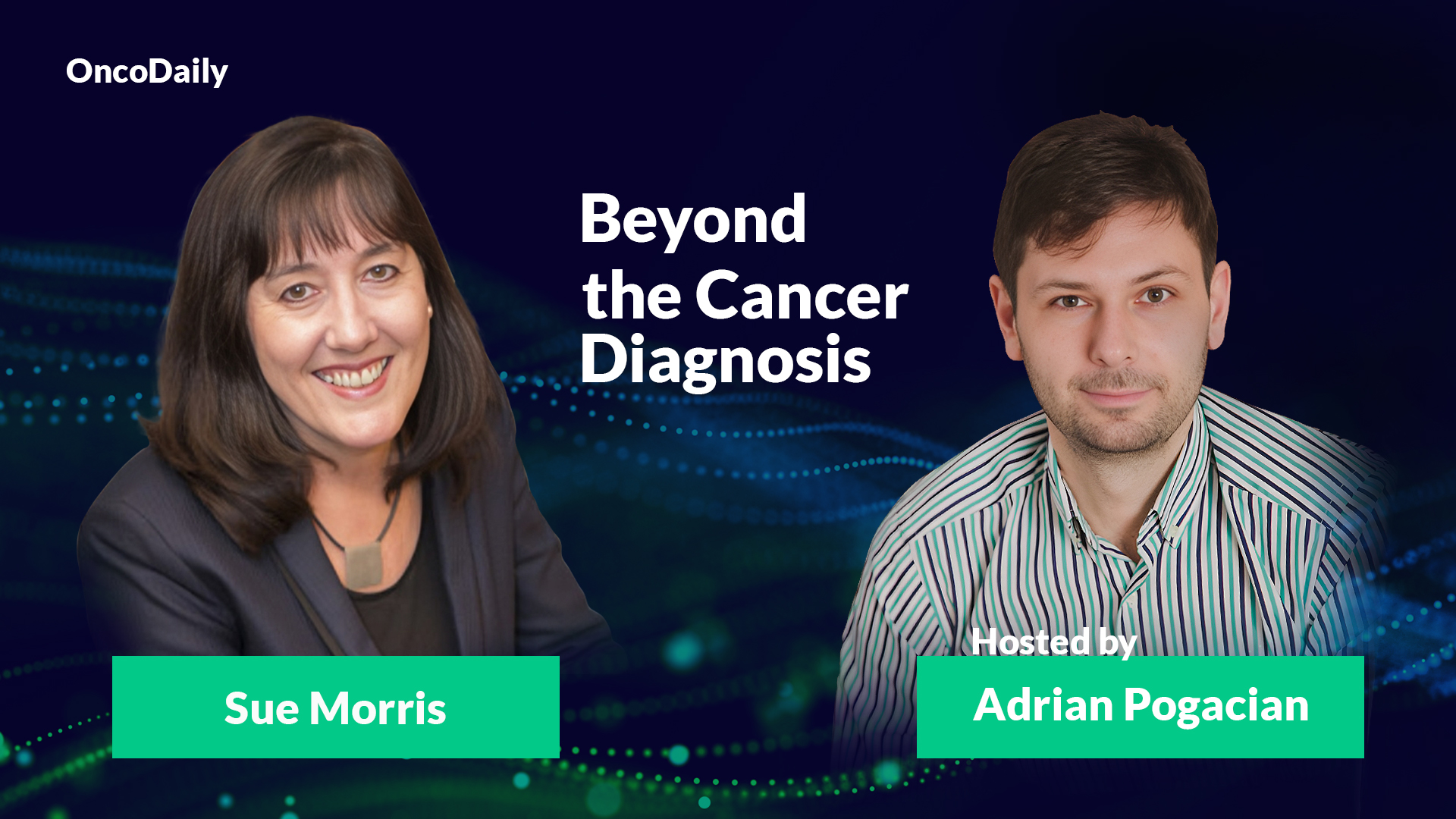 OncoDaily

Beyond the Cancer Diagnosis

Sue Morris

Hosted by

Adrian Pogacian